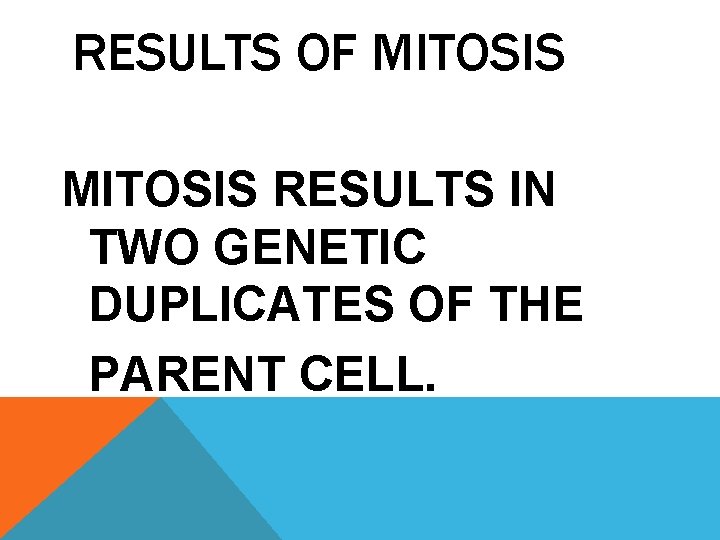 RESULTS OF MITOSIS

MITOSIS RESULTS IN TWO GENETIC DUPLICATES OF THE PARENT CELL.